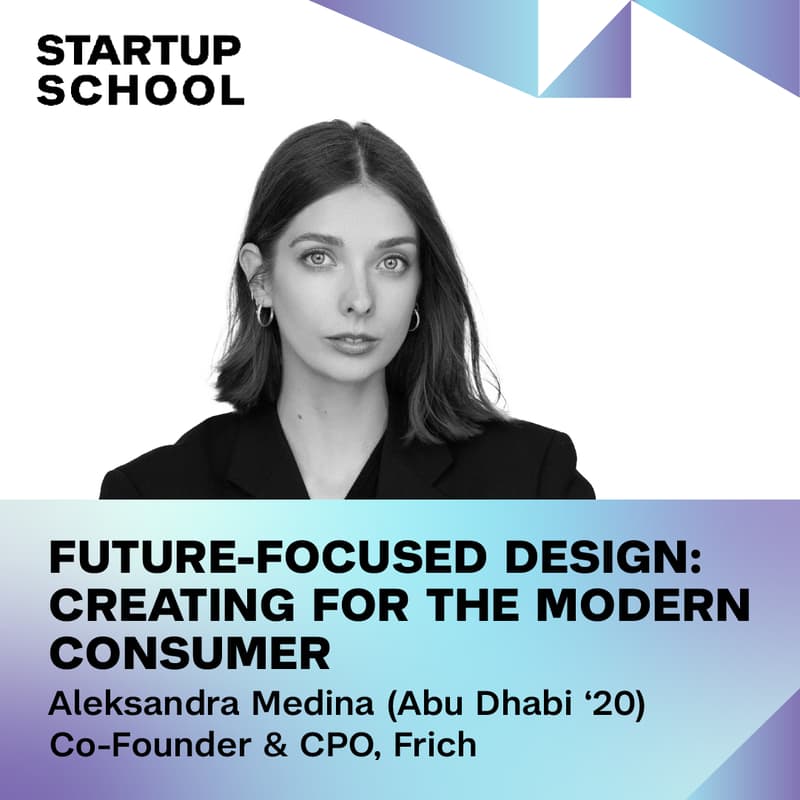 STARTUP
SCHOOL

FUTURE-FOCUSED DESIGN: CREATING FOR THE MODERN CONSUMER

Aleksandra Medina (Abu Dhabi ‘20)
Co-Founder & CPO, Frich